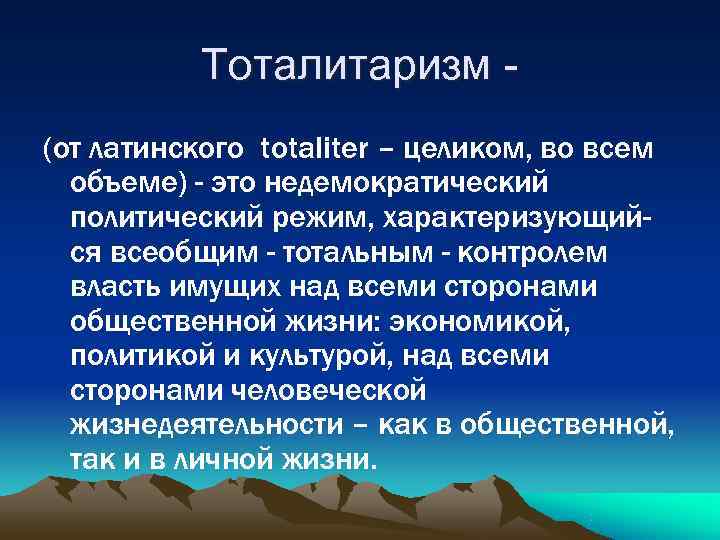 Тоталитаризм -

(от латинского totaliter – целиком, во всем объеме) - это недемократический политический режим, характеризующийся всеобщим - тотальным - контролем власть имущих над всеми сторонами общественной жизни: экономикой, политикой и культурой, над всеми сторонами человеческой жизнедеятельности – как в общественной, так и в личной жизни.